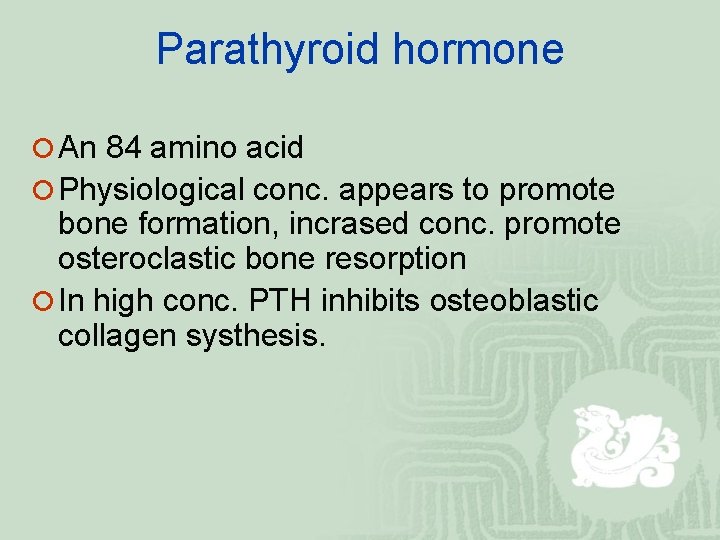 Parathyroid hormone

An 84 amino acid

Physiological conc. appears to promote bone formation, incrased conc. promote osteroclastic bone resorption

In high conc. PTH inhibits osteoblastic collagen systhesis.